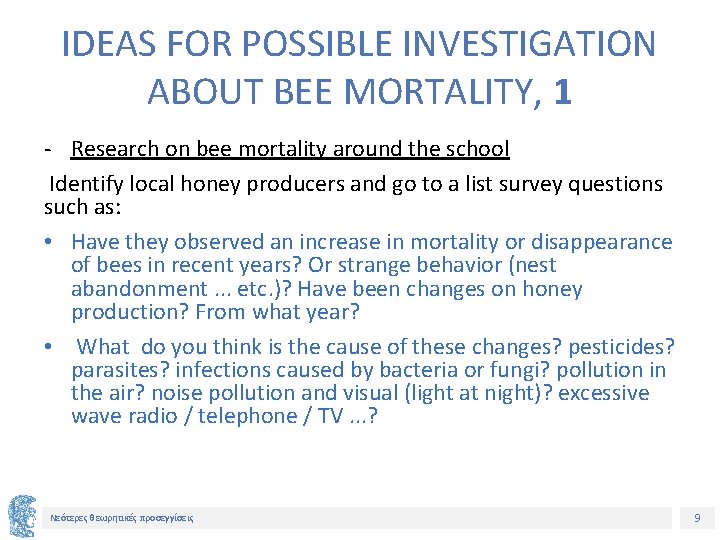 IDEAS FOR POSSIBLE INVESTIGATION ABOUT BEE MORTALITY, 1

- Research on bee mortality around the school

Identify local honey producers and go to a list survey questions such as:

• Have they observed an increase in mortality or disappearance of bees in recent years? Or strange behavior (nest abandonment ... etc.)? Have been changes on honey production? From what year?

• What do you think is the cause of these changes? pesticides? parasites? infections caused by bacteria or fungi? pollution in the air? noise pollution and visual (light at night)? excessive wave radio / telephone / TV ...?

Νεότερες θεωρητικές προσεγγίσεις

9